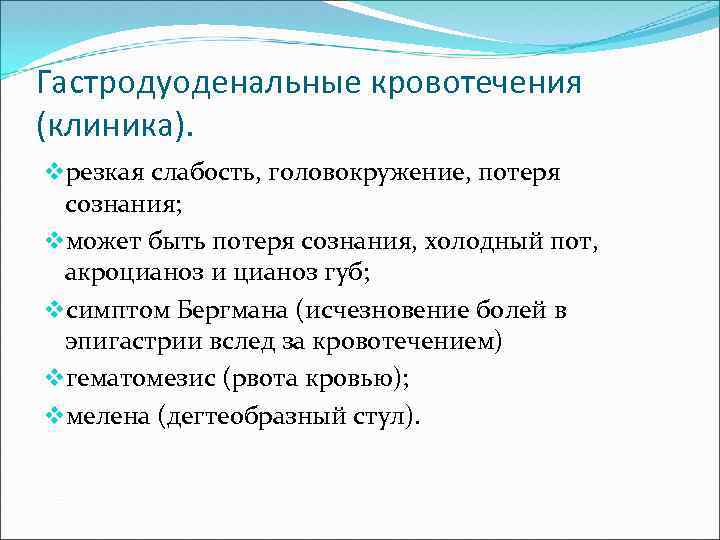 Гастродуоденальные кровотечения (клиника).

❖резкая слабость, головокружение, потеря сознания;

❖может быть потеря сознания, холодный пот, акроцианоз и цианоз губ;

❖симптом Бергмана (исчезновение болей в эпигастрии вслед за кровотечением)

❖гематомезис (рвота кровью);

❖мелена (дегтеобразный стул).